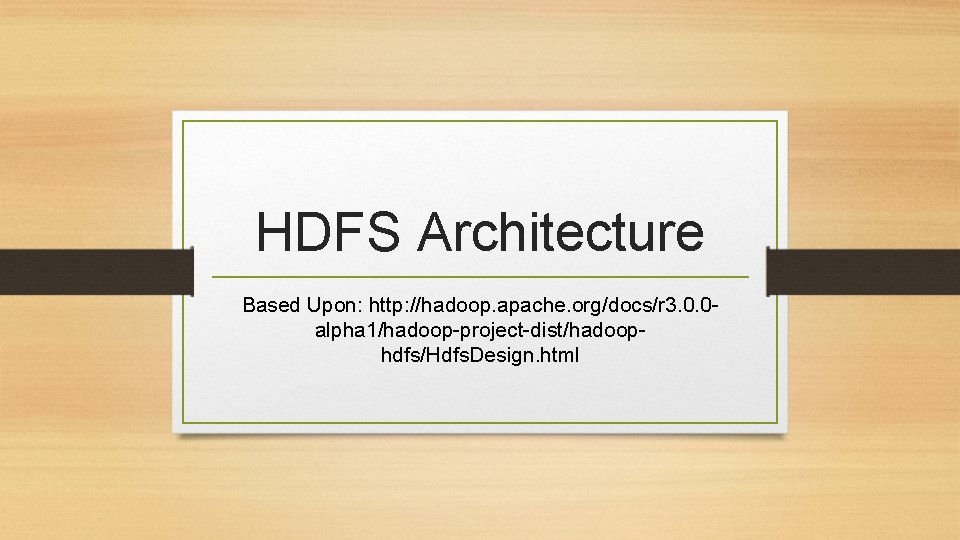 HDFS Architecture

Based Upon: http://hadoop.apache.org/docs/r3.0.0-alpha1/hadoop-project-dist/hadoop-hdfs/HdfsDesign.html